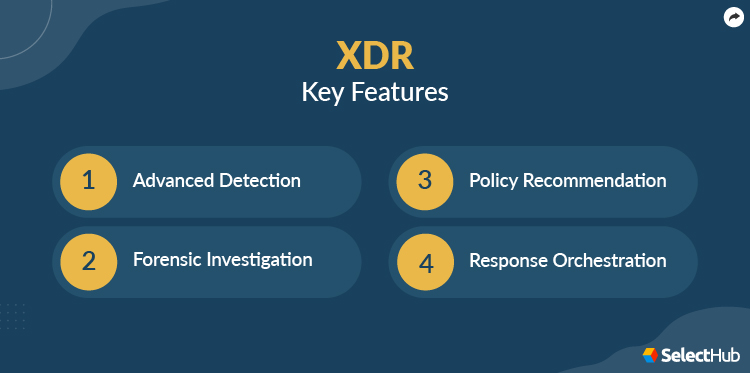 XDR
Key Features

1 Advanced Detection

2 Forensic Investigation

3 Policy Recommendation

4 Response Orchestration

SelectHub